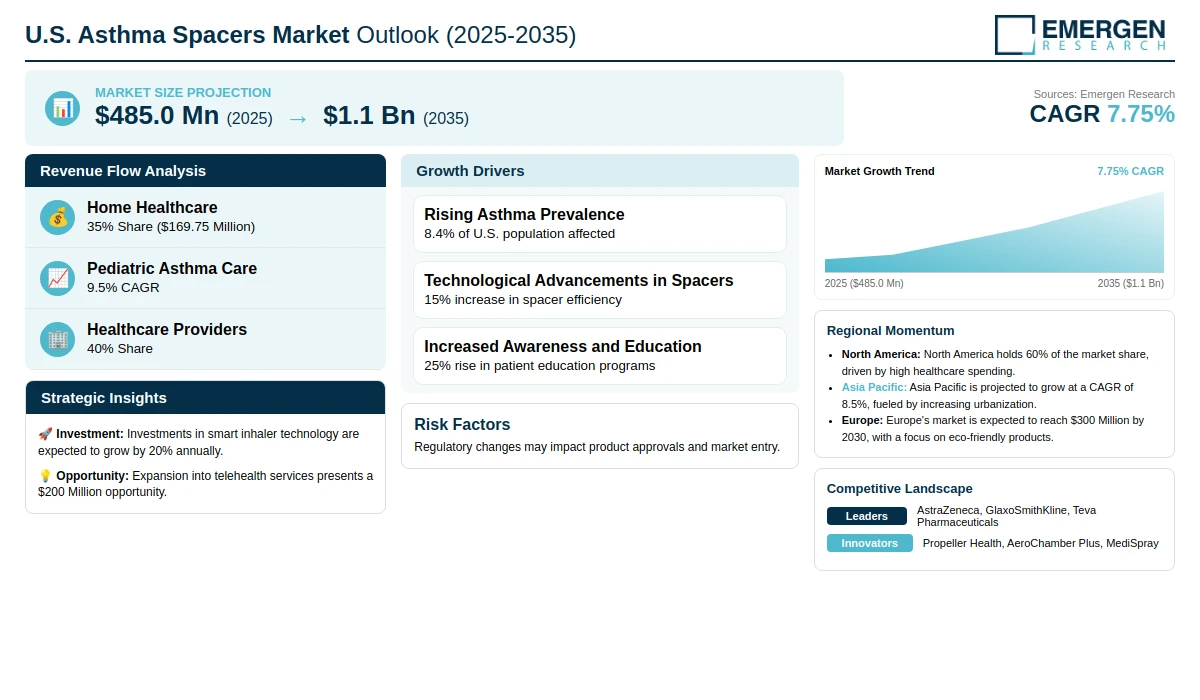 U.S. Asthma Spacers Market Outlook (2025-2035)

EMERGEN RESEARCH

MARKET SIZE PROJECTION
$485.0 Mn (2025) → $1.1 Bn (2035)

Sources: Emergen Research
CAGR 7.75%

Revenue Flow Analysis

Home Healthcare
35% Share ($169.75 Million)

Pediatric Asthma Care
9.5% CAGR

Healthcare Providers
40% Share

Strategic Insights

🚀 Investment: Investments in smart inhaler technology are expected to grow by 20% annually.

💡 Opportunity: Expansion into telehealth services presents a $200 Million opportunity.

Growth Drivers

Rising Asthma Prevalence
8.4% of U.S. population affected

Technological Advancements in Spacers
15% increase in spacer efficiency

Increased Awareness and Education
25% rise in patient education programs

Risk Factors
Regulatory changes may impact product approvals and market entry.

Market Growth Trend
7.75% CAGR
2025 ($485.0 Mn)
2035 ($1.1 Bn)

Regional Momentum
• North America: North America holds 60% of the market share, driven by high healthcare spending.
• Asia Pacific: Asia Pacific is projected to grow at a CAGR of 8.5%, fueled by increasing urbanization.
• Europe: Europe's market is expected to reach $300 Million by 2030, with a focus on eco-friendly products.

Competitive Landscape
Leaders
AstraZeneca, GlaxoSmithKline, Teva Pharmaceuticals
Innovators
Propeller Health, AeroChamber Plus, MediSpray